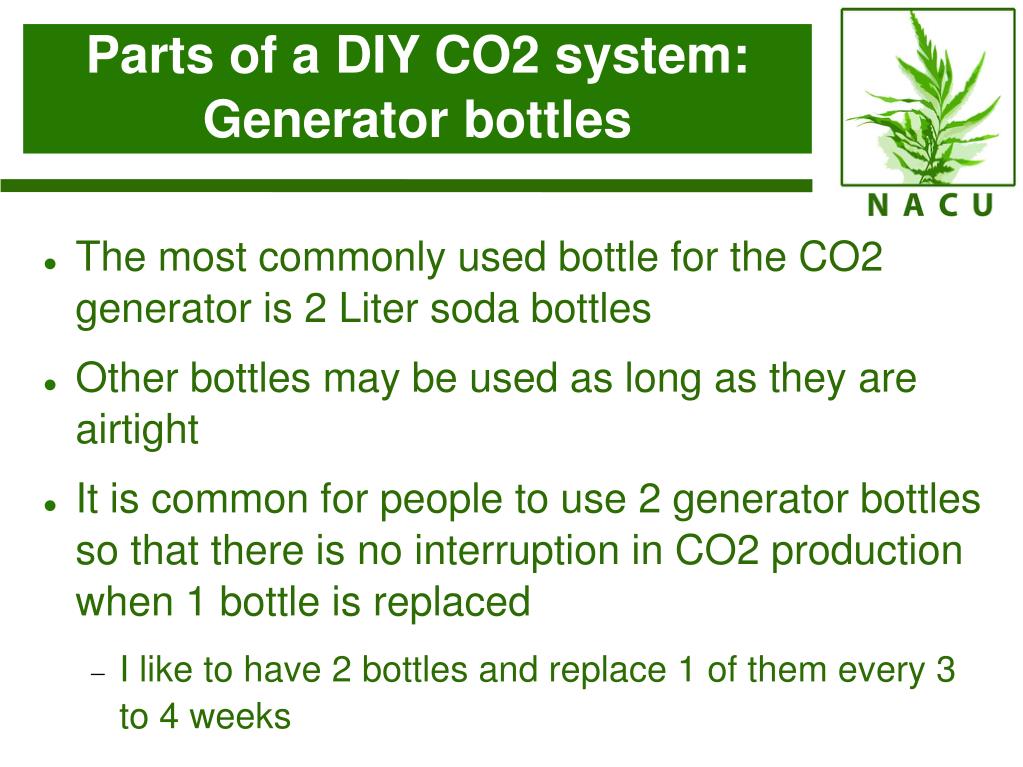 Parts of a DIY CO2 system: Generator bottles

NACU

- The most commonly used bottle for the CO2 generator is 2 Liter soda bottles
- Other bottles may be used as long as they are airtight
- It is common for people to use 2 generator bottles so that there is no interruption in CO2 production when 1 bottle is replaced
  – I like to have 2 bottles and replace 1 of them every 3 to 4 weeks